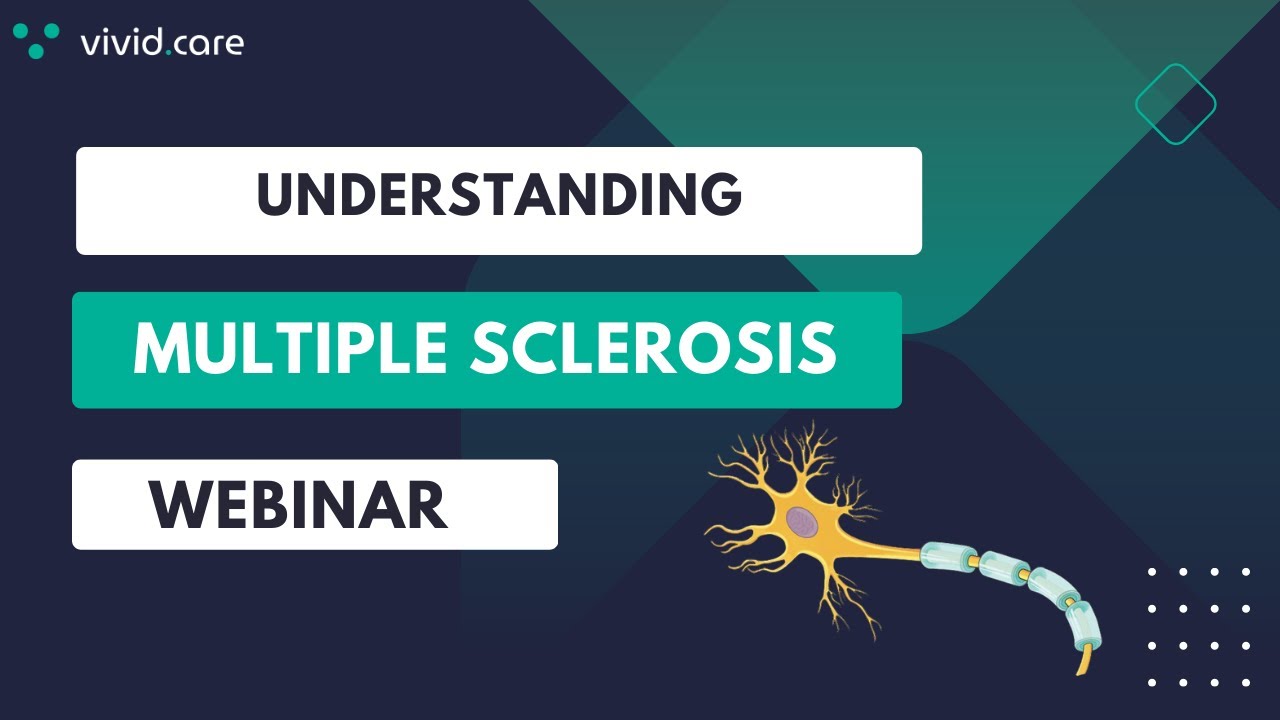 vivid.care

UNDERSTANDING

MULTIPLE SCLEROSIS

WEBINAR